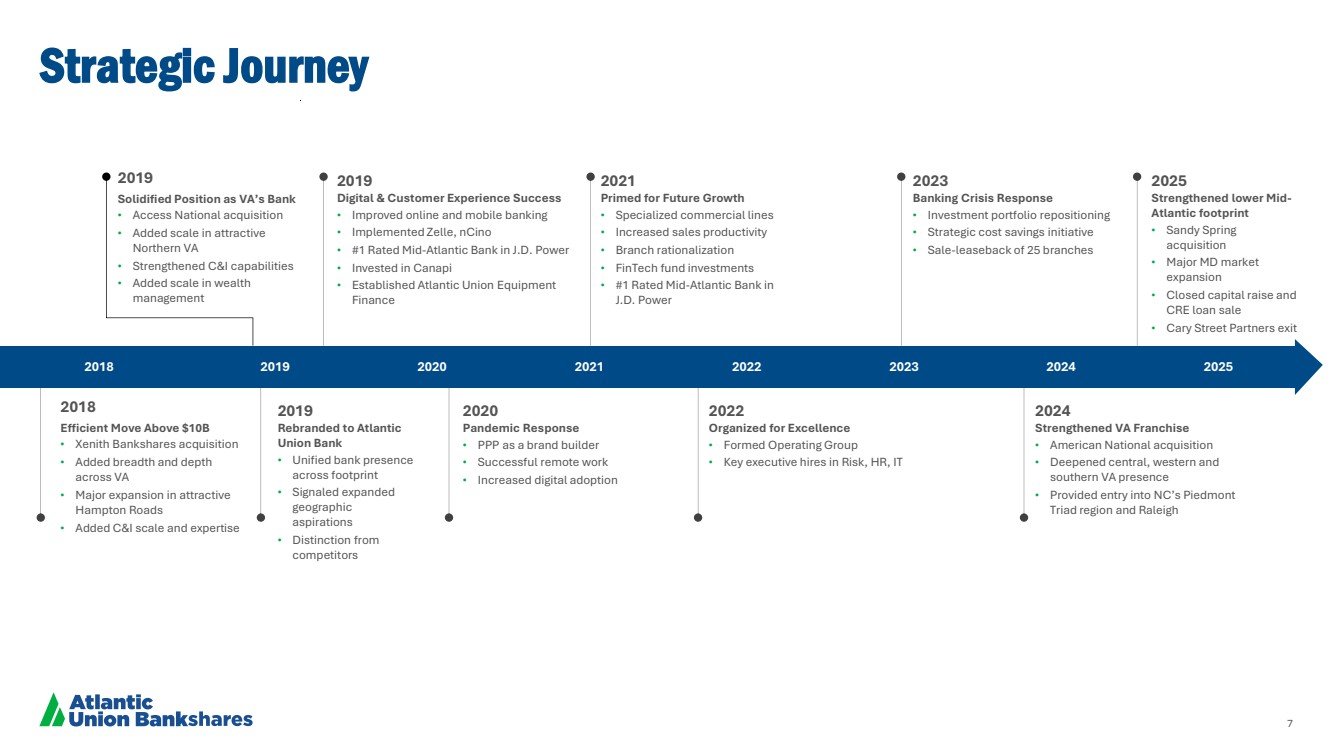 Strategic Journey

2019
Solidified Position as VA's Bank
• Access National acquisition
• Added scale in attractive Northern VA
• Strengthened C&I capabilities
• Added scale in wealth management

2019
Digital & Customer Experience Success
• Improved online and mobile banking
• Implemented Zelle, nCino
• #1 Rated Mid-Atlantic Bank in J.D. Power
• Invested in Canapi
• Established Atlantic Union Equipment Finance

2021
Primed for Future Growth
• Specialized commercial lines
• Increased sales productivity
• Branch rationalization
• FinTech fund investments
• #1 Rated Mid-Atlantic Bank in J.D. Power

2023
Banking Crisis Response
• Investment portfolio repositioning
• Strategic cost savings initiative
• Sale-leaseback of 25 branches

2025
Strengthened lower Mid-Atlantic footprint
• Sandy Spring acquisition
• Major MD market expansion
• Closed capital raise and CRE loan sale
• Cary Street Partners exit

2018 2019 2020 2021 2022 2023 2024 2025

2018
Efficient Move Above $10B
• Xenith Bankshares acquisition
• Added breadth and depth across VA
• Major expansion in attractive Hampton Roads
• Added C&I scale and expertise

2019
Rebranded to Atlantic Union Bank
• Unified bank presence across footprint
• Signaled expanded geographic aspirations
• Distinction from competitors

2020
Pandemic Response
• PPP as a brand builder
• Successful remote work
• Increased digital adoption

2022
Organized for Excellence
• Formed Operating Group
• Key executive hires in Risk, HR, IT

2024
Strengthened VA Franchise
• American National acquisition
• Deepened central, western and southern VA presence
• Provided entry into NC's Piedmont Triad region and Raleigh

Atlantic Union Bankshares

7